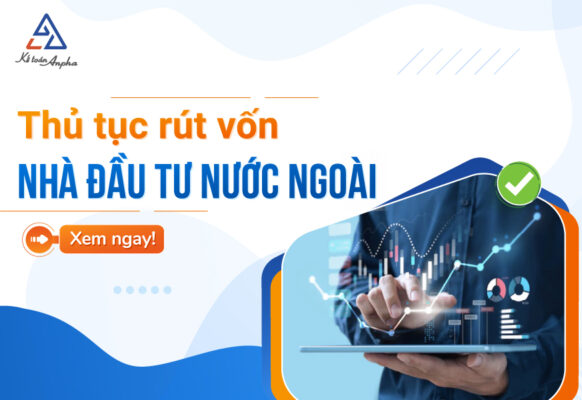 Kế toán Anpha

Thủ tục rút vốn

NHÀ ĐẦU TƯ NƯỚC NGOÀI

Xem ngay!